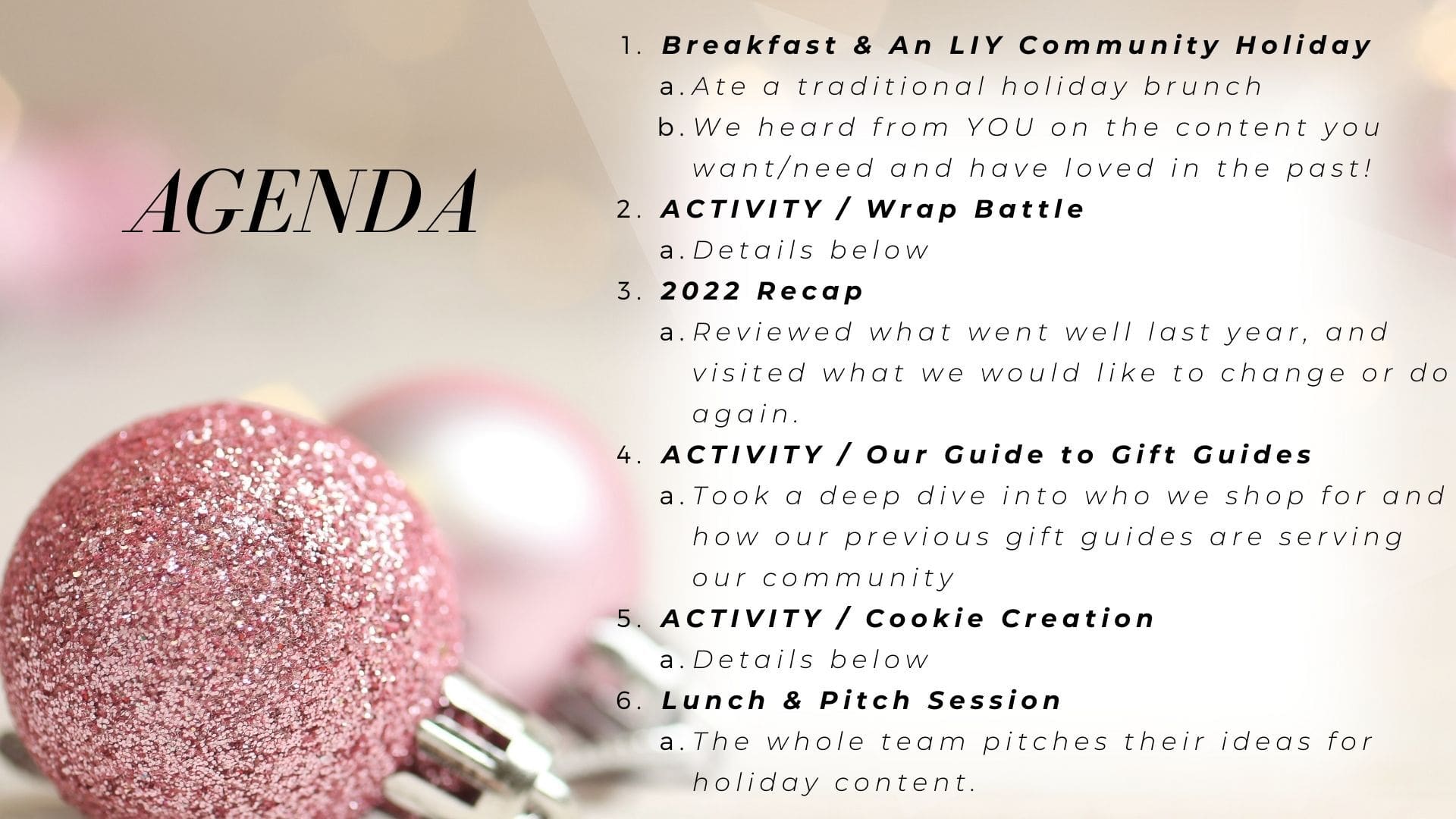 AGENDA

1. Breakfast & An LIY Community Holiday
a. Ate a traditional holiday brunch
b. We heard from YOU on the content you want/need and have loved in the past!
2. ACTIVITY / Wrap Battle
a. Details below
3. 2022 Recap
a. Reviewed what went well last year, and visited what we would like to change or do again.
4. ACTIVITY / Our Guide to Gift Guides
a. Took a deep dive into who we shop for and how our previous gift guides are serving our community
5. ACTIVITY / Cookie Creation
a. Details below
6. Lunch & Pitch Session
a. The whole team pitches their ideas for holiday content.